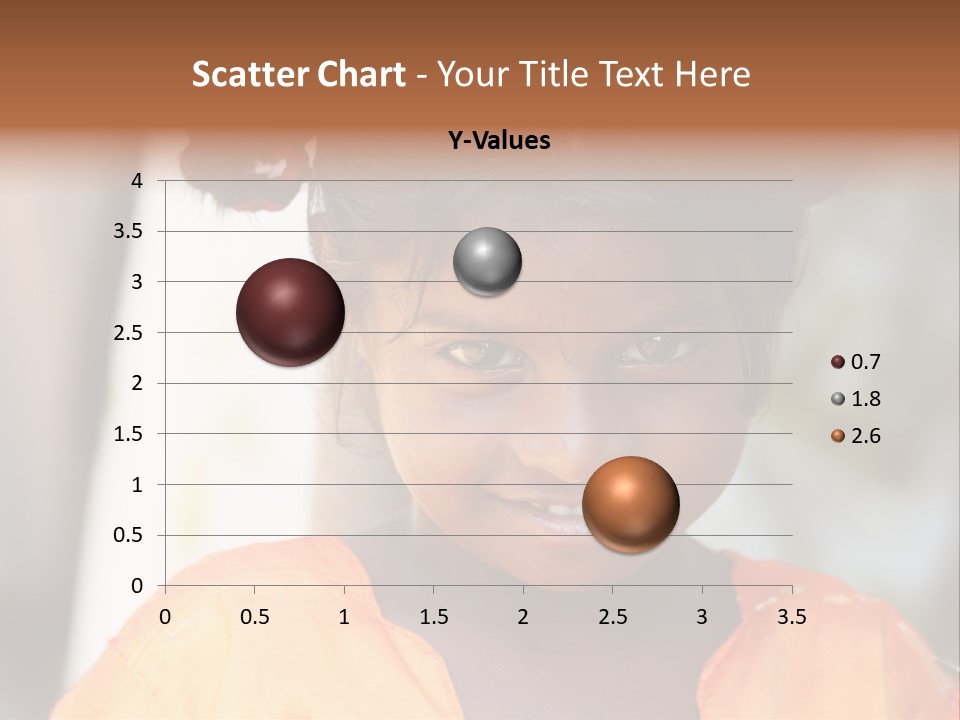 Scatter Chart - Your Title Text Here

Y-Values

4
3.5
3
2.5
2
1.5
1
0.5
0

0 0.5 1 1.5 2 2.5 3 3.5

0.7
1.8
2.6